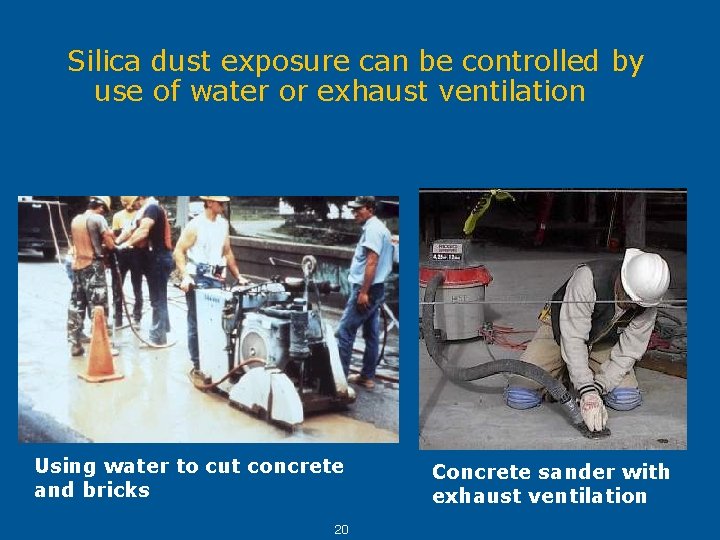 Silica dust exposure can be controlled by use of water or exhaust ventilation

Using water to cut concrete and bricks

Concrete sander with exhaust ventilation

20